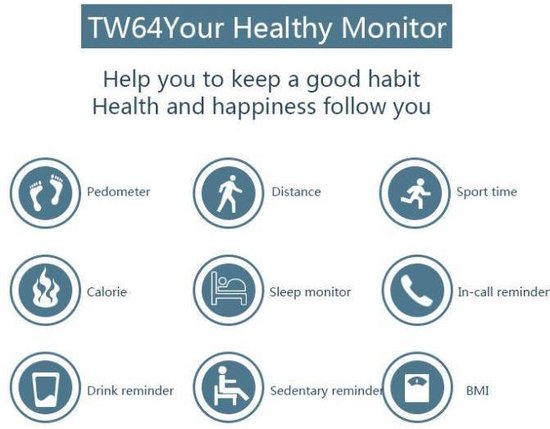 TW64Your Healthy Monitor

Help you to keep a good habit
Health and happiness follow you

Pedometer

Distance

Sport time

Calorie

Sleep monitor

In-call reminder

Drink reminder

Sedentary reminder

BMI